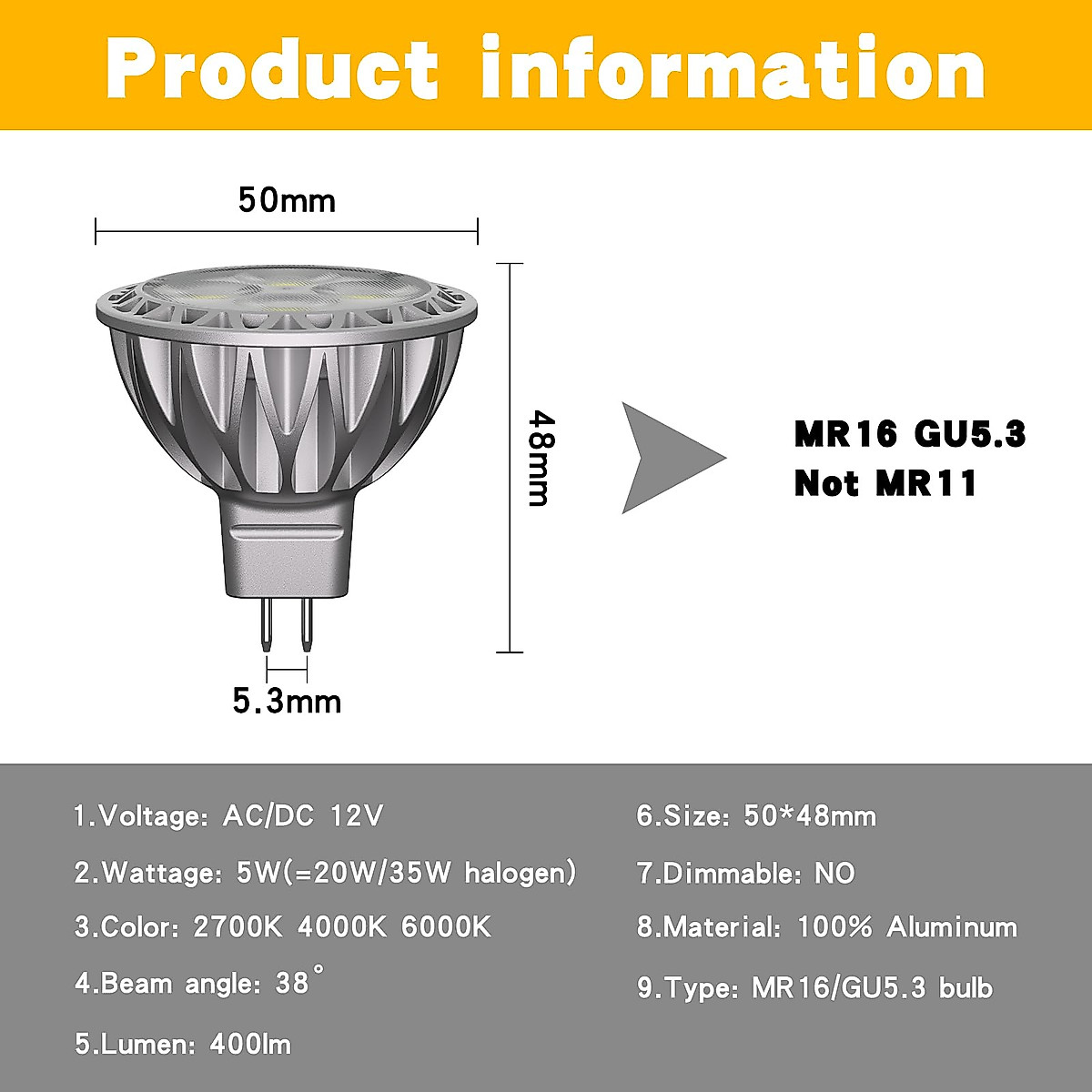 Product information

50mm

48mm

5.3mm

MR16 GU5.3
Not MR11

1.Voltage: AC/DC 12V

2.Wattage: 5W(=20W/35W halogen)

3.Color: 2700K 4000K 6000K

4.Beam angle: 38°

5.Lumen: 400lm

6.Size: 50*48mm

7.Dimmable: NO

8.Material: 100% Aluminum

9.Type: MR16/GU5.3 bulb